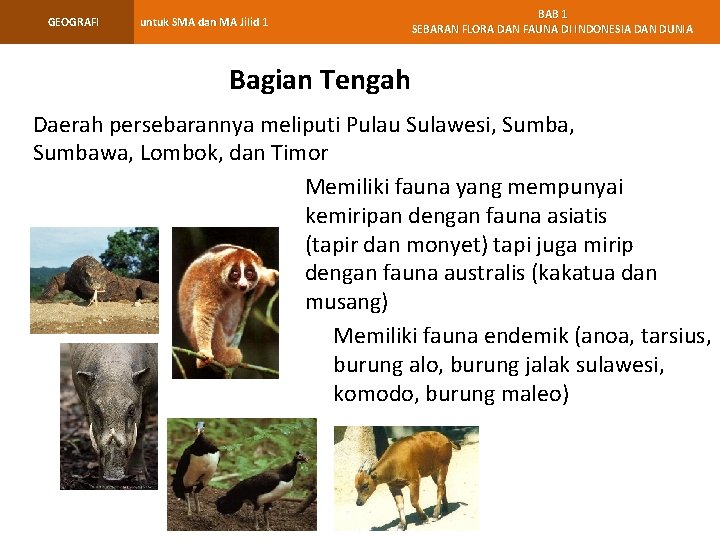 GEOGRAFI

untuk SMA dan MA Jilid 1

BAB 1
SEBARAN FLORA DAN FAUNA DI INDONESIA DAN DUNIA

Bagian Tengah

Daerah persebarannya meliputi Pulau Sulawesi, Sumba, Sumbawa, Lombok, dan Timor

Memiliki fauna yang mempunyai kemiripan dengan fauna asiatis (tapir dan monyet) tapi juga mirip dengan fauna australis (kakatua dan musang)

Memiliki fauna endemik (anoa, tarsius, burung alo, burung jalak sulawesi, komodo, burung maleo)